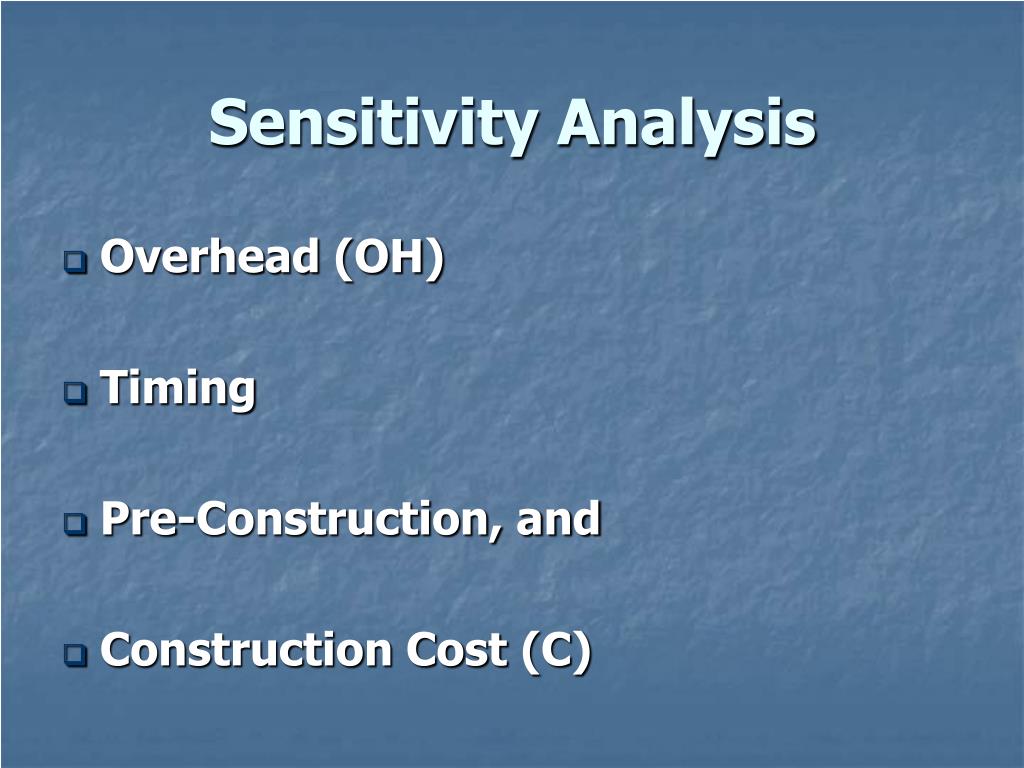 Sensitivity Analysis

Overhead (OH)

Timing

Pre-Construction, and

Construction Cost (C)